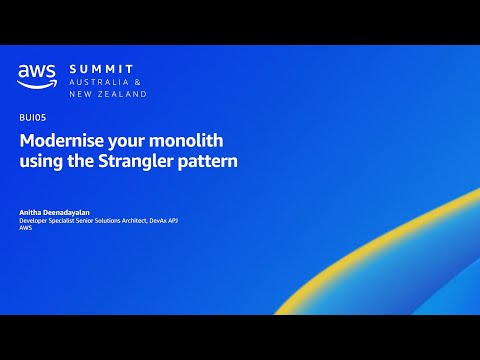 aws SUMMIT
AUSTRALIA &
NEW ZEALAND

BUI05

Modernise your monolith using the Strangler pattern

Anitha Deenadayalan
Developer Specialist Senior Solutions Architect, DevAx APJ
AWS